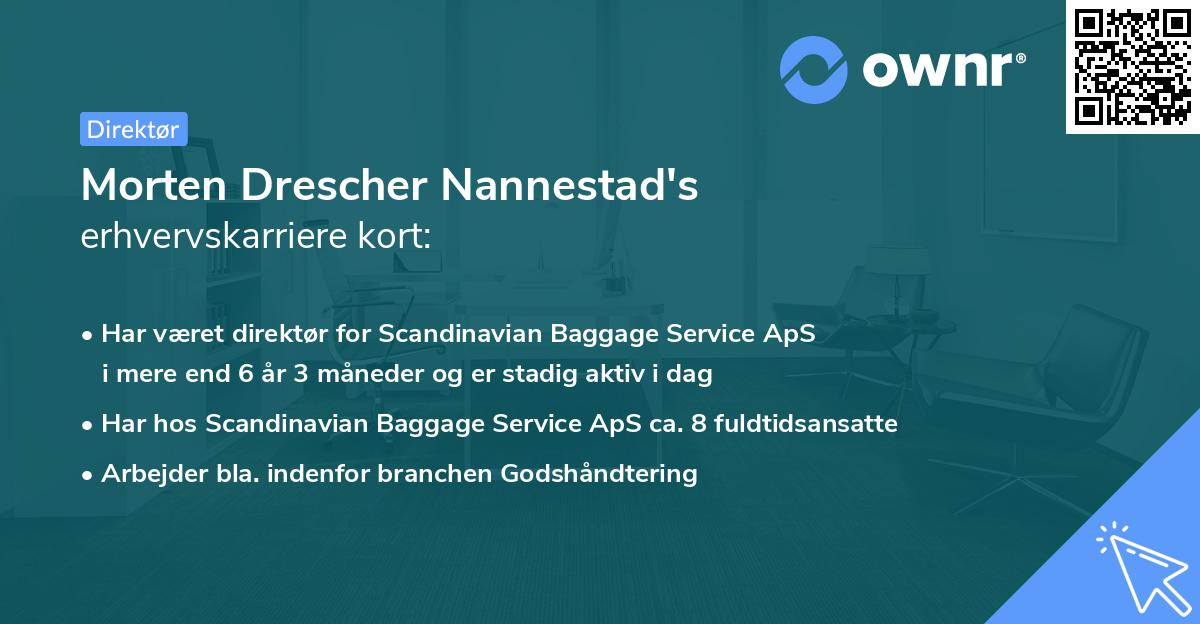 ownr®

Direktør

Morten Drescher Nannestad's
erhvervskarriere kort:

• Har været direktør for Scandinavian Baggage Service ApS i mere end 6 år 3 måneder og er stadig aktiv i dag

• Har hos Scandinavian Baggage Service ApS ca. 8 fuldtidsansatte

• Arbejder bla. indenfor branchen Godshåndtering